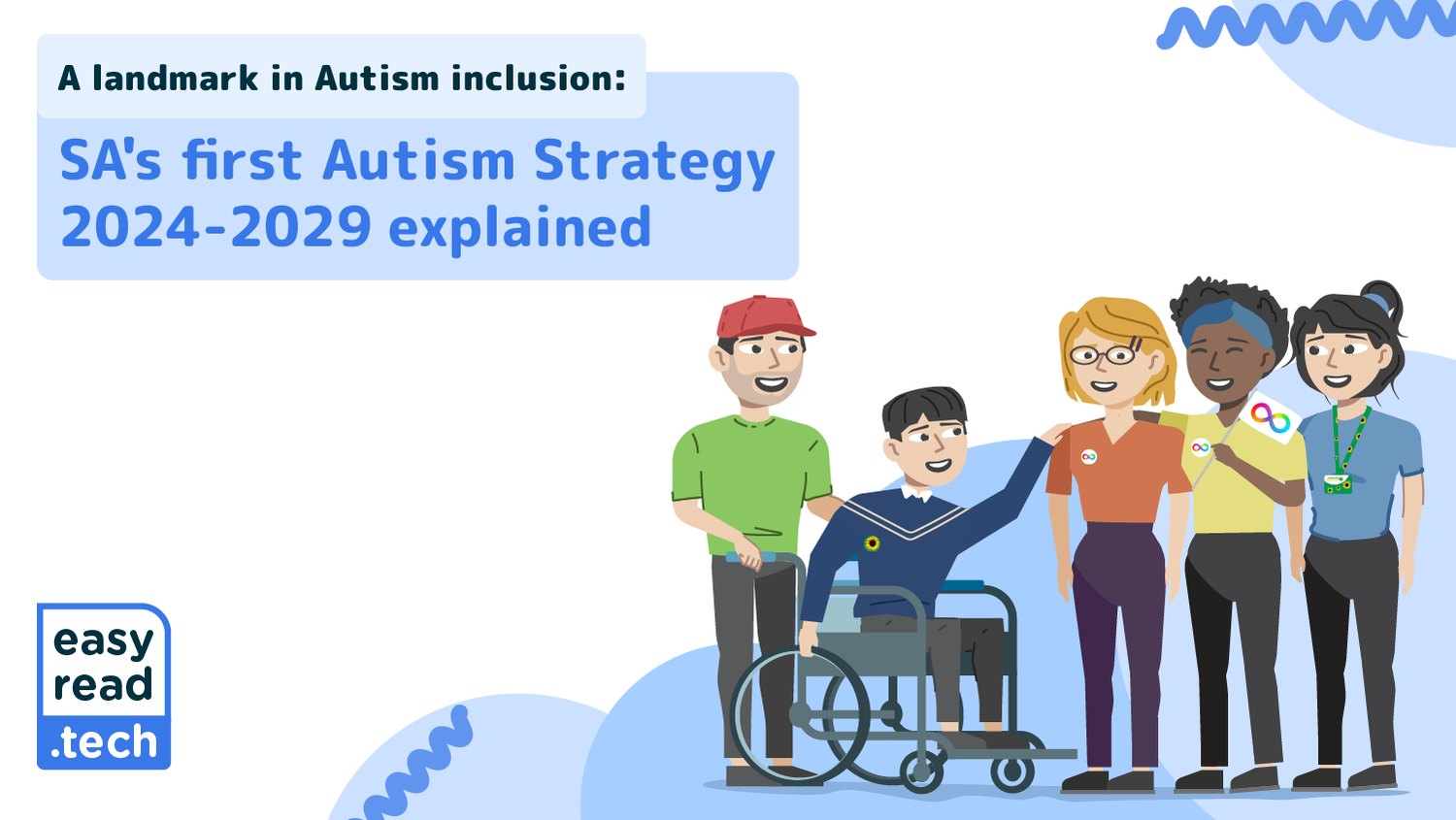 A landmark in Autism inclusion:

SA's first Autism Strategy 2024-2029 explained

easy read .tech